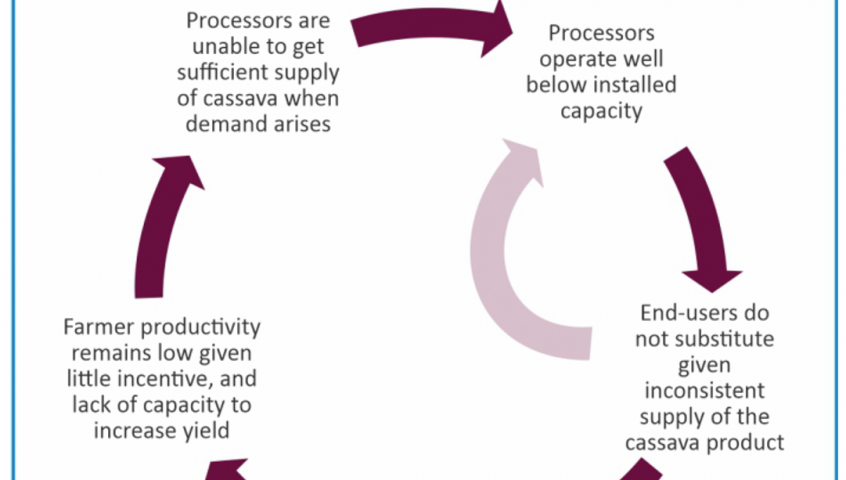 Processors are unable to get sufficient supply of cassava when demand arises

Processors operate well below installed capacity

End-users do not substitute given inconsistent supply of the cassava product

Farmer productivity remains low given little incentive, and lack of capacity to increase yield